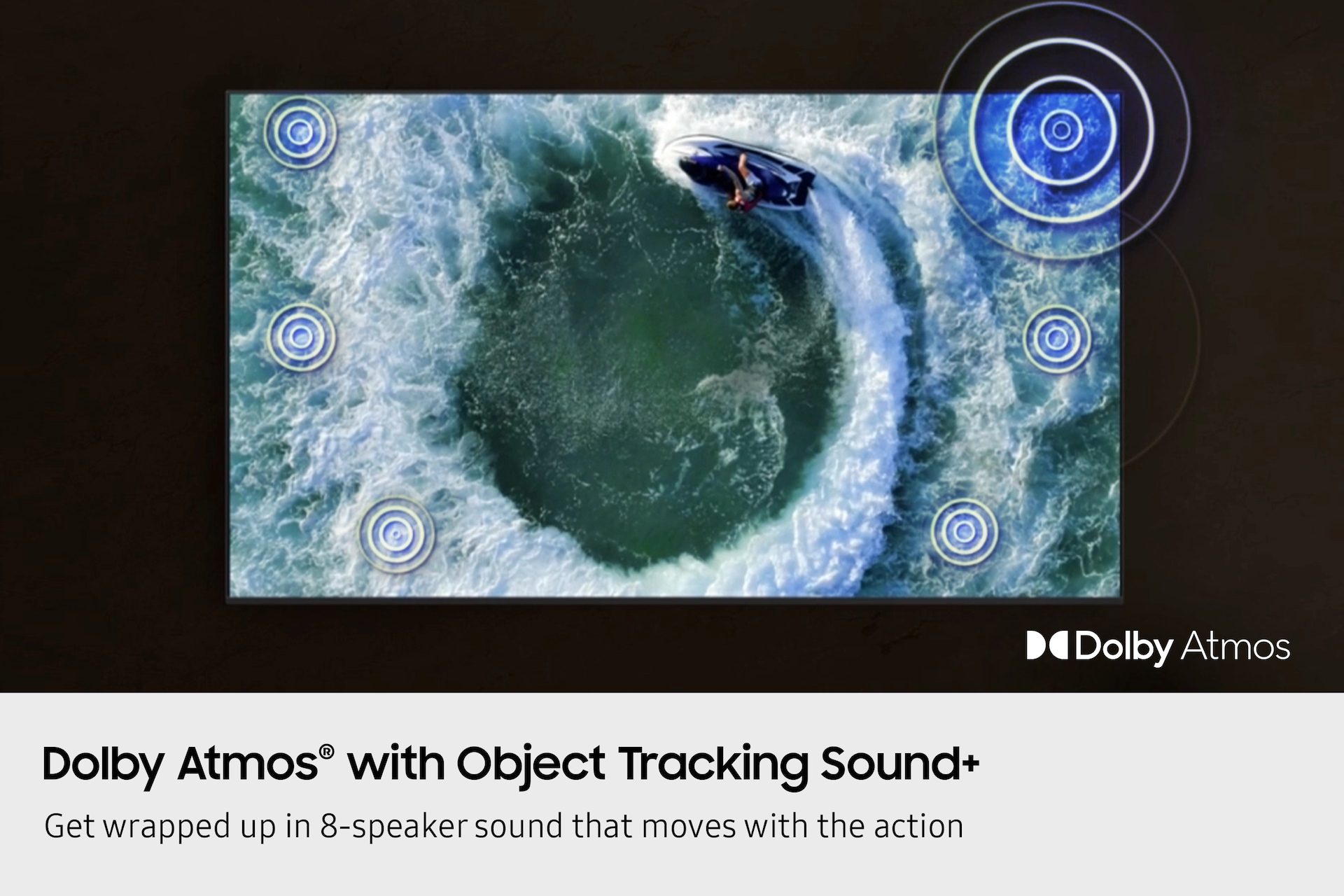 Dolby Atmos

Dolby Atmos® with Object Tracking Sound+

Get wrapped up in 8-speaker sound that moves with the action